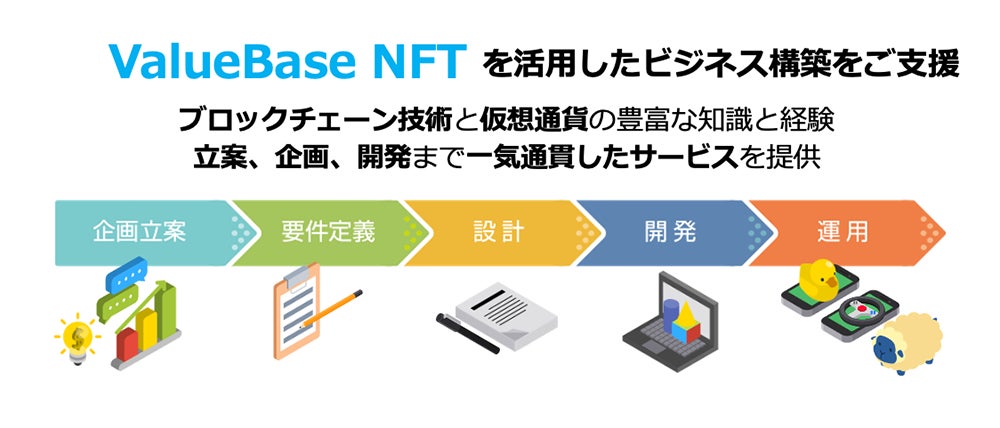 ValueBase NFT を活用したビジネス構築をご支援

ブロックチェーン技術と仮想通貨の豊富な知識と経験
立案、企画、開発まで一気通貫したサービスを提供

企画立案
要件定義
設計
開発
運用